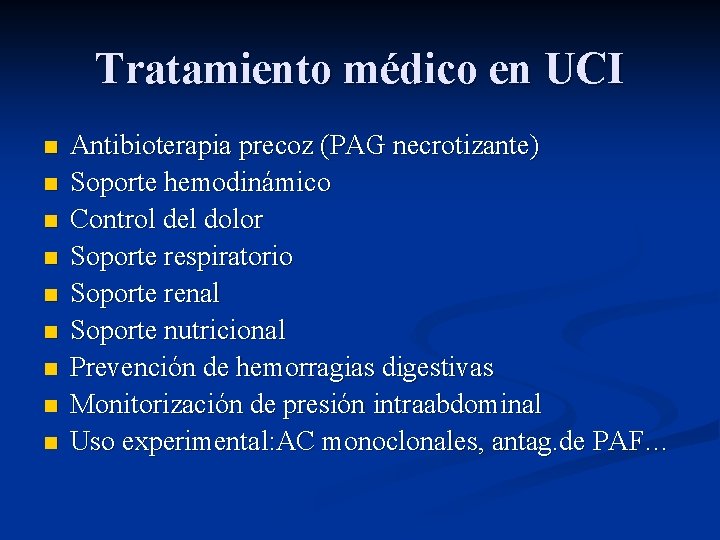 Tratamiento médico en UCI

- Antibioterapia precoz (PAG necrotizante)
- Soporte hemodinámico
- Control del dolor
- Soporte respiratorio
- Soporte renal
- Soporte nutricional
- Prevención de hemorragias digestivas
- Monitorización de presión intraabdominal
- Uso experimental:AC monoclonales, antag.de PAF…